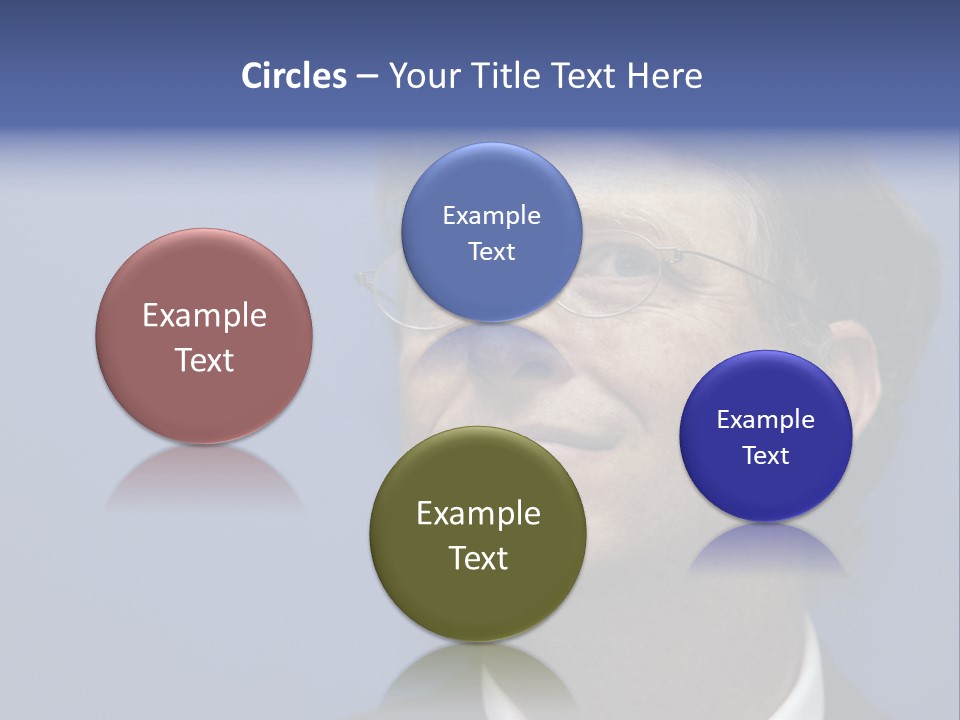 Circles – Your Title Text Here

Example Text

Example Text

Example Text

Example Text